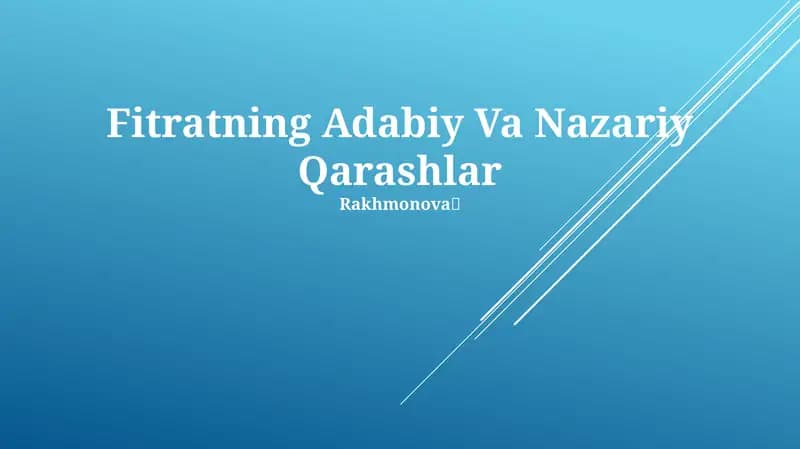 Fitratning Adabiy Va Nazariy Qarashlar

Rakhmonova